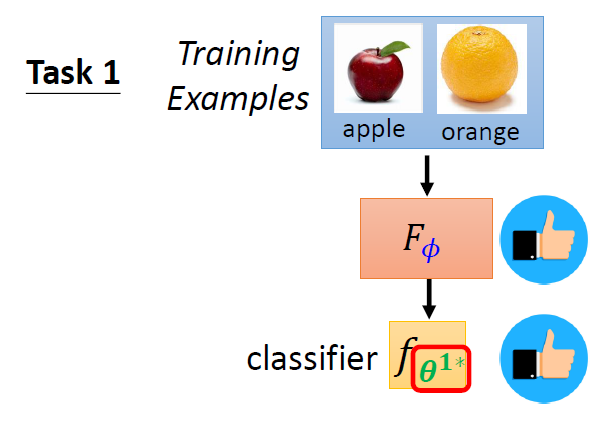 Task 1

Training Examples

apple

orange

$F_{\phi}$

classifier $f_{\theta^{1*}}$